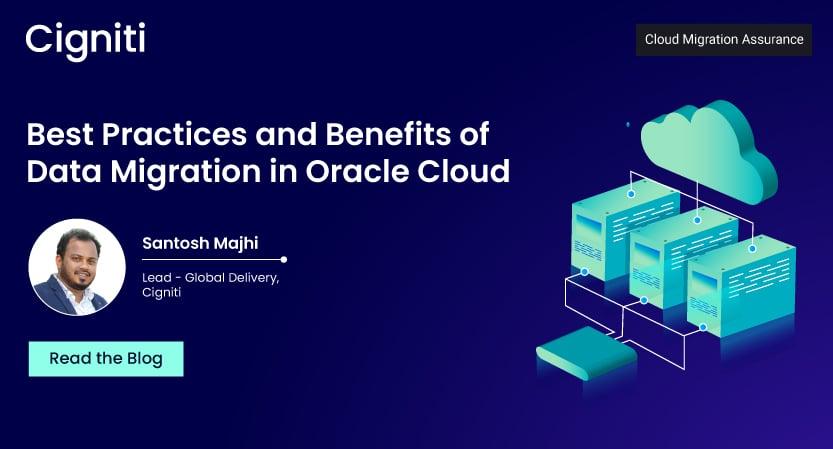 Cigniti

Cloud Migration Assurance

Best Practices and Benefits of Data Migration in Oracle Cloud

Santosh Majhi

Lead - Global Delivery, Cigniti

Read the Blog